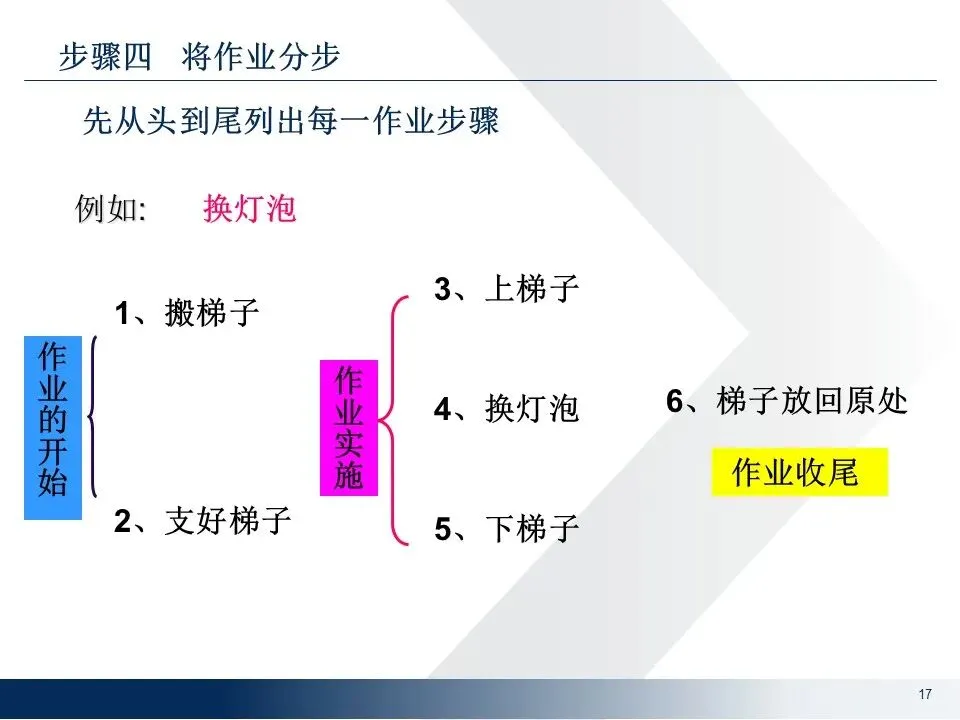 步骤四　将作业分步

先从头到尾列出每一作业步骤

例如:　　换灯泡

作业的开始

1、搬梯子

2、支好梯子

作业实施

3、上梯子

4、换灯泡

5、下梯子

6、梯子放回原处

作业收尾

17